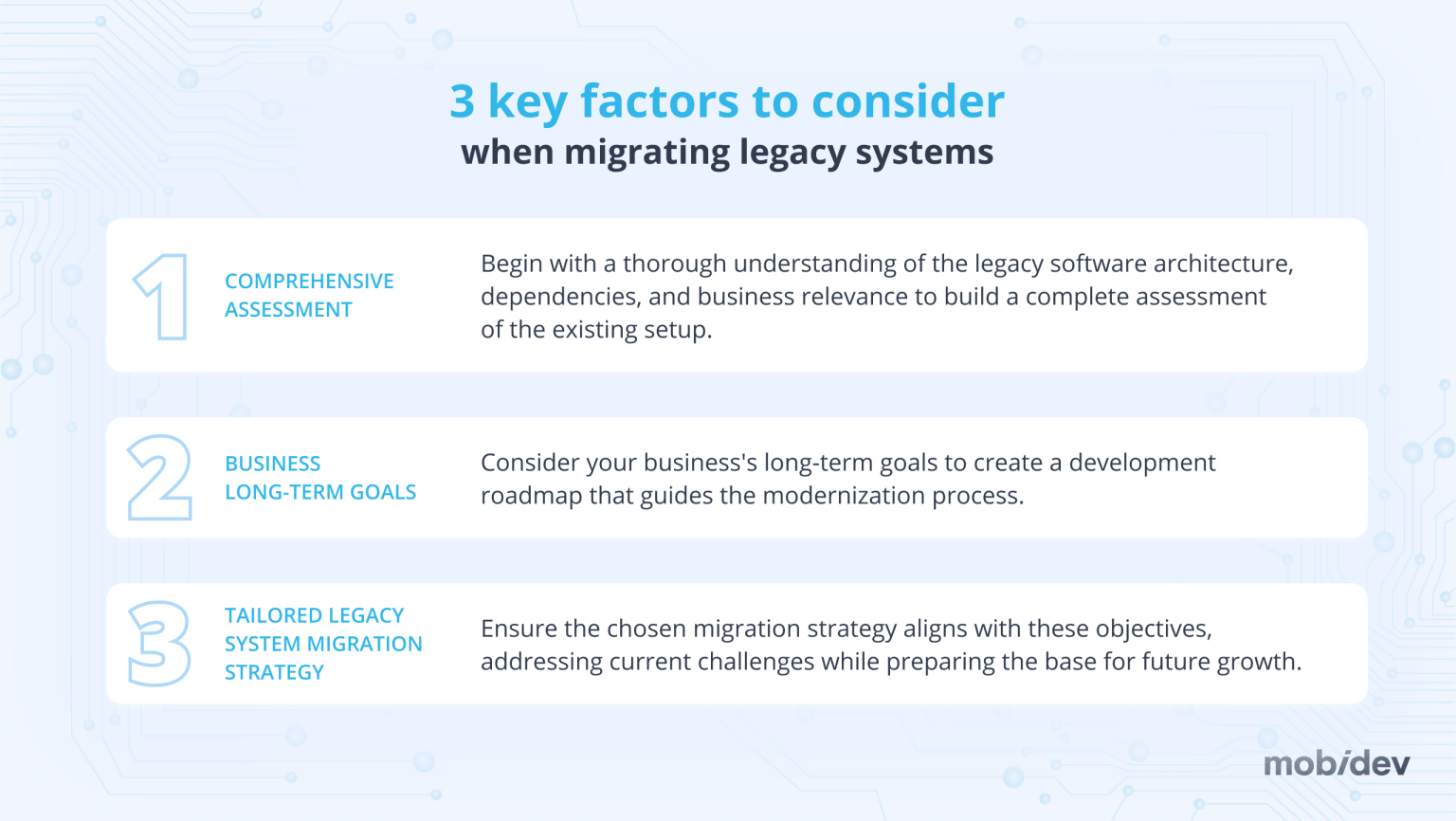 3 key factors to consider
when migrating legacy systems

1

COMPREHENSIVE ASSESSMENT

Begin with a thorough understanding of the legacy software architecture, dependencies, and business relevance to build a complete assessment of the existing setup.

2

BUSINESS LONG-TERM GOALS

Consider your business's long-term goals to create a development roadmap that guides the modernization process.

3

TAILORED LEGACY SYSTEM MIGRATION STRATEGY

Ensure the chosen migration strategy aligns with these objectives, addressing current challenges while preparing the base for future growth.

mobidev